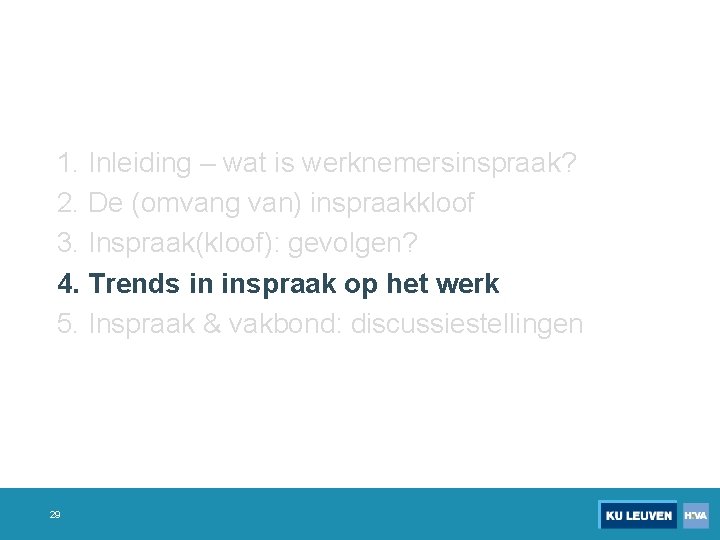 1. Inleiding – wat is werknemersinspraak?
2. De (omvang van) inspraakkloof
3. Inspraak(kloof): gevolgen?
4. Trends in inspraak op het werk
5. Inspraak & vakbond: discussiestellingen

29

KU LEUVEN HIVA